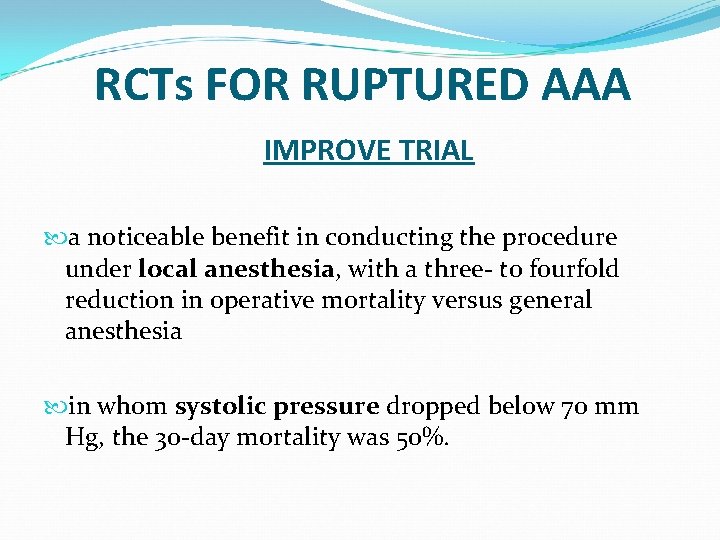 RCTs FOR RUPTURED AAA

IMPROVE TRIAL

a noticeable benefit in conducting the procedure under local anesthesia, with a three- to fourfold reduction in operative mortality versus general anesthesia

in whom systolic pressure dropped below 70 mm Hg, the 30-day mortality was 50%.